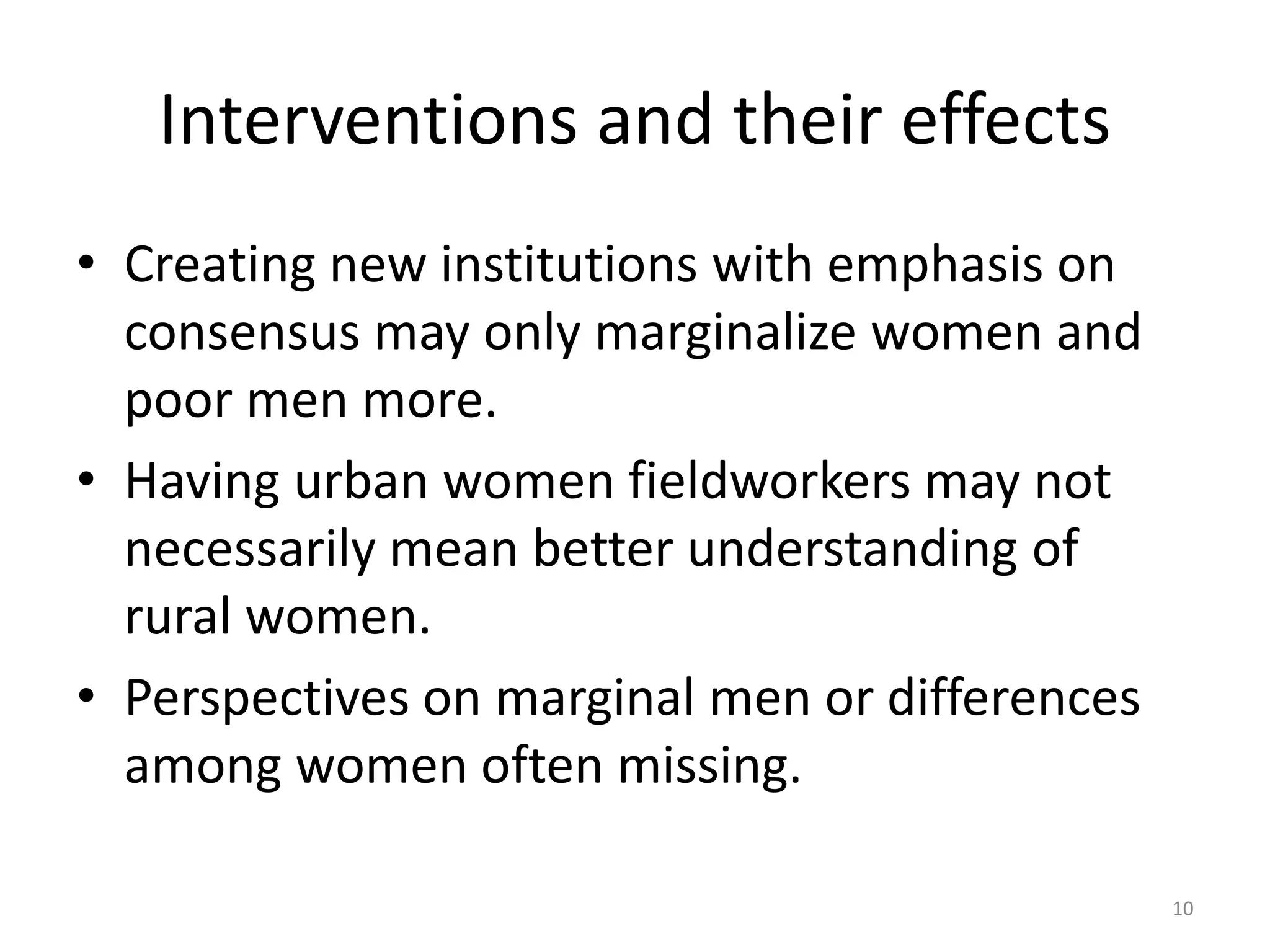 Interventions and their effects

• Creating new institutions with emphasis on consensus may only marginalize women and poor men more.
• Having urban women fieldworkers may not necessarily mean better understanding of rural women.
• Perspectives on marginal men or differences among women often missing.

10